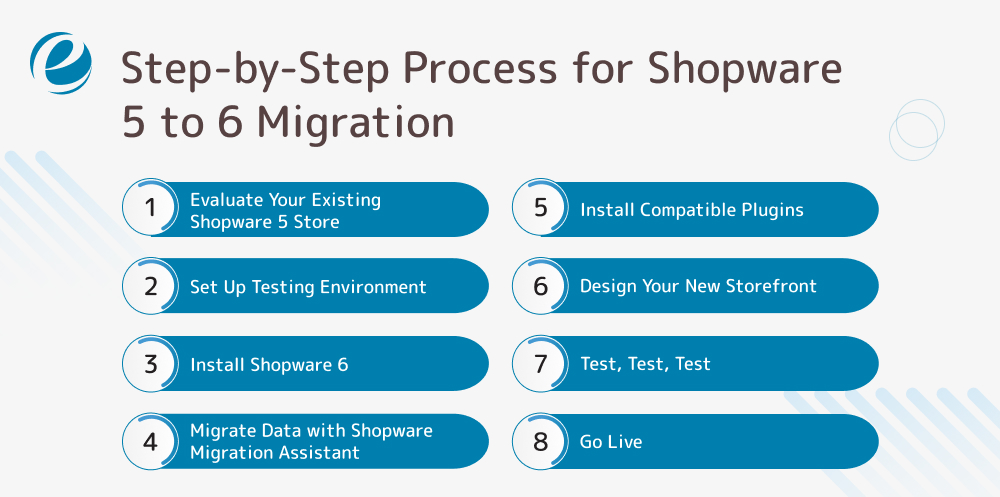 Step-by-Step Process for Shopware 5 to 6 Migration

1 Evaluate Your Existing Shopware 5 Store

2 Set Up Testing Environment

3 Install Shopware 6

4 Migrate Data with Shopware Migration Assistant

5 Install Compatible Plugins

6 Design Your New Storefront

7 Test, Test, Test

8 Go Live